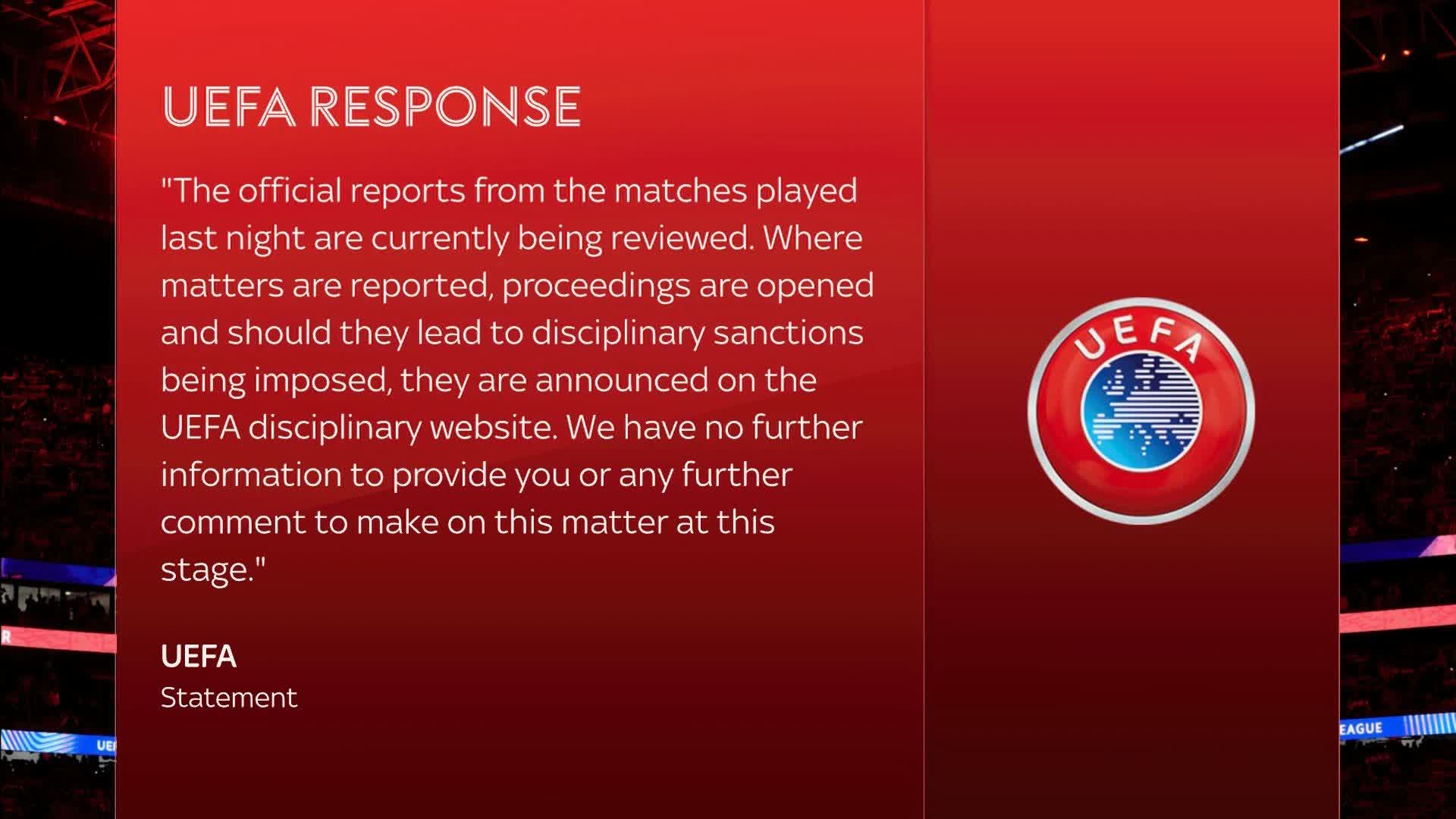 UEFA RESPONSE

"The official reports from the matches played last night are currently being reviewed. Where matters are reported, proceedings are opened and should they lead to disciplinary sanctions being imposed, they are announced on the UEFA disciplinary website. We have no further information to provide you or any further comment to make on this matter at this stage."

UEFA
Statement

UEFA